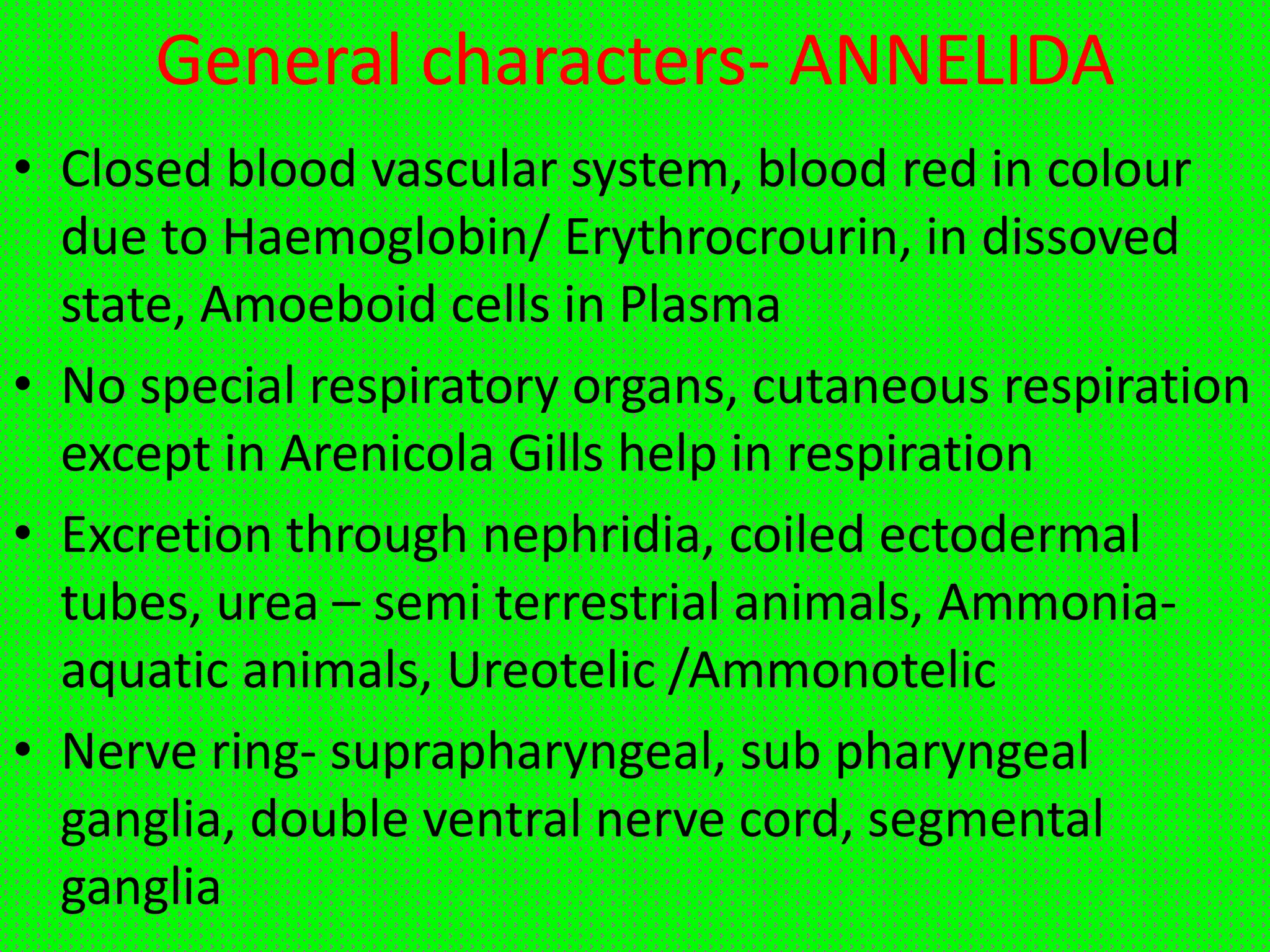 General characters- ANNELIDA

• Closed blood vascular system, blood red in colour due to Haemoglobin/ Erythrocrourin, in dissoved state, Amoeboid cells in Plasma

• No special respiratory organs, cutaneous respiration except in Arenicola Gills help in respiration

• Excretion through nephridia, coiled ectodermal tubes, urea – semi terrestrial animals, Ammonia- aquatic animals, Ureotelic /Ammonotelic

• Nerve ring- suprapharyngeal, sub pharyngeal ganglia, double ventral nerve cord, segmental ganglia